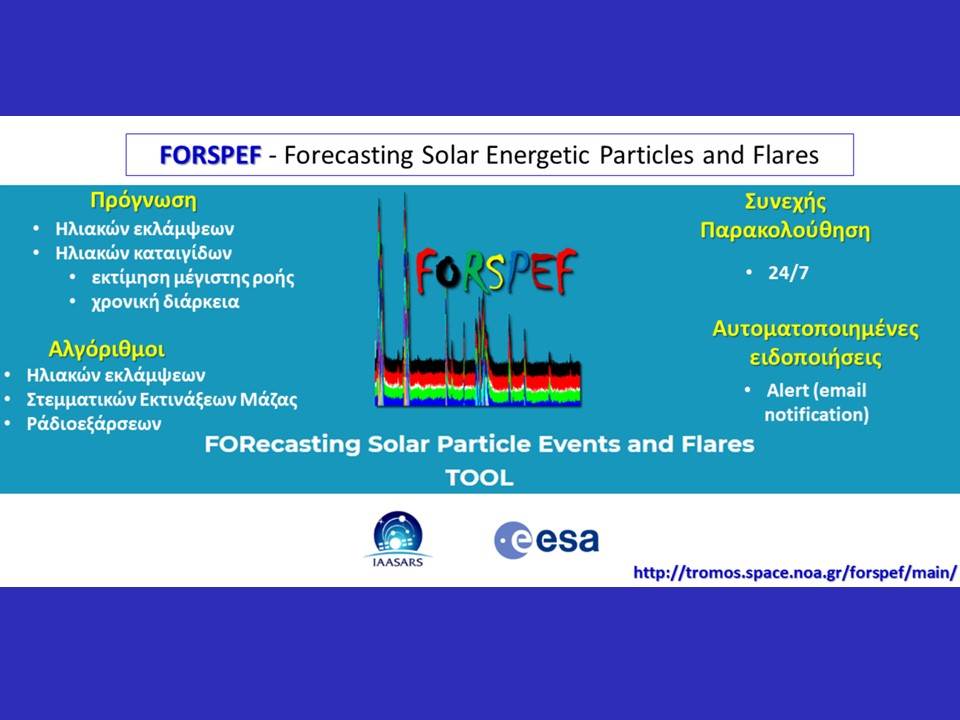 FORSPEF - Forecasting Solar Energetic Particles and Flares

Πρόγνωση
• Ηλιακών εκλάμψεων
• Ηλιακών καταιγίδων
• εκτίμηση μέγιστης ροής
• χρονική διάρκεια

Αλγόριθμοι
• Ηλιακών εκλάμψεων
• Στεμματικών Εκτινάξεων Μάζας
• Ράδιοεξάρσεων

FORSPEF

Συνεχής Παρακολούθηση
• 24/7

Αυτοματοποιημένες ειδοποιήσεις
• Alert (email notification)

FORecasting Solar Particle Events and Flares TOOL

IAASARS

esa

http://tromos.space.noa.gr/forspef/main/